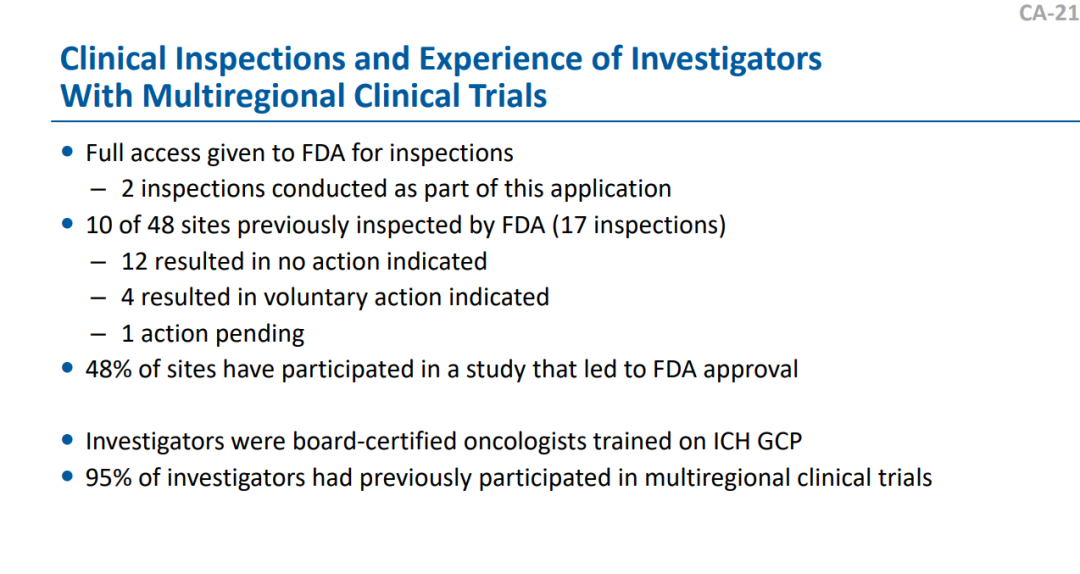 CA-21

Clinical Inspections and Experience of Investigators With Multiregional Clinical Trials

• Full access given to FDA for inspections
– 2 inspections conducted as part of this application
• 10 of 48 sites previously inspected by FDA (17 inspections)
– 12 resulted in no action indicated
– 4 resulted in voluntary action indicated
– 1 action pending
• 48% of sites have participated in a study that led to FDA approval

• Investigators were board-certified oncologists trained on ICH GCP
• 95% of investigators had previously participated in multiregional clinical trials